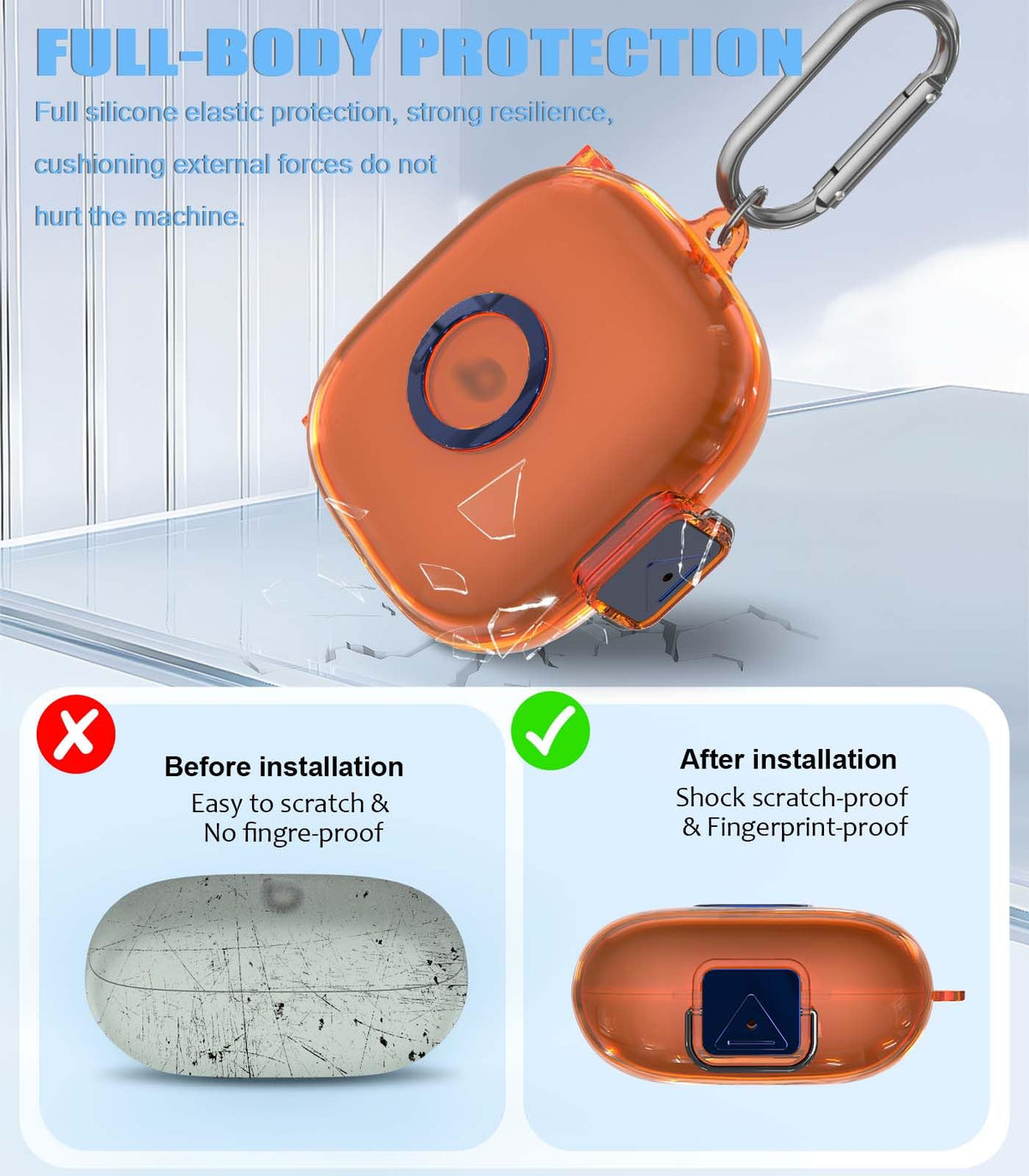 FULL-BODY PROTECTION

Full silicone elastic protection, strong resilience, cushioning external forces do not hurt the machine.

Before installation
Easy to scratch &
No fingre-proof

After installation
Shock scratch-proof
& Fingerprint-proof